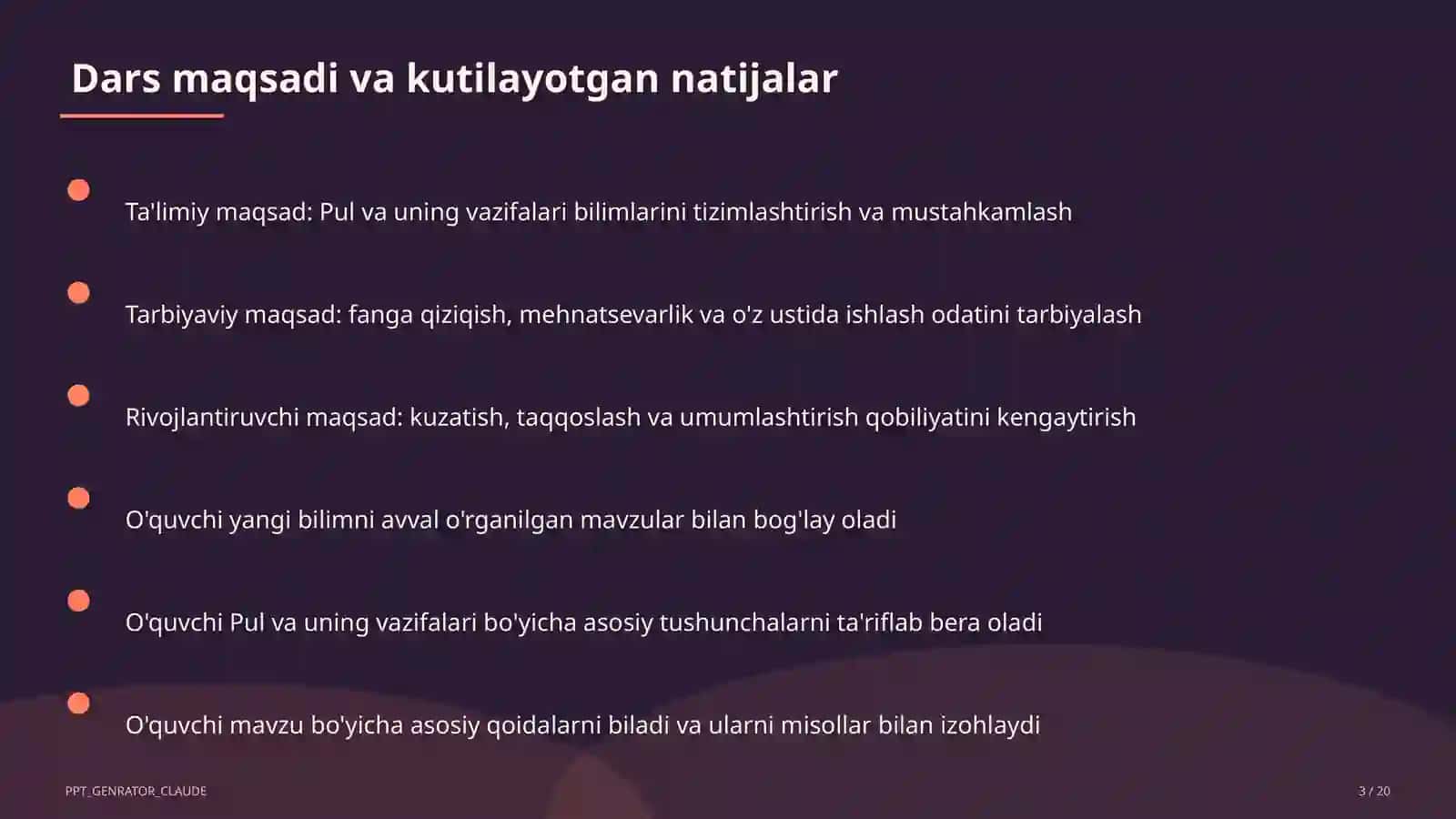 Dars maqsadi va kutilayotgan natijalar

Ta'limiy maqsad: Pul va uning vazifalari bilimlarini tizimlashtirish va mustahkamlash

Tarbiyaviy maqsad: fanga qiziqish, mehnatsevarlik va o'z ustida ishlash odatini tarbiyalash

Rivojlantiruvchi maqsad: kuzatish, taqqoslash va umumlashtirish qobiliyatini kengaytirish

O'quvchi yangi bilimni avval o'rganilgan mavzular bilan bog'lay oladi

O'quvchi Pul va uning vazifalari bo'yicha asosiy tushunchalarni ta'riflab bera oladi

O'quvchi mavzu bo'yicha asosiy qoidalarni biladi va ularni misollar bilan izohlaydi

PPT_GENRATOR_CLAUDE

3 / 20